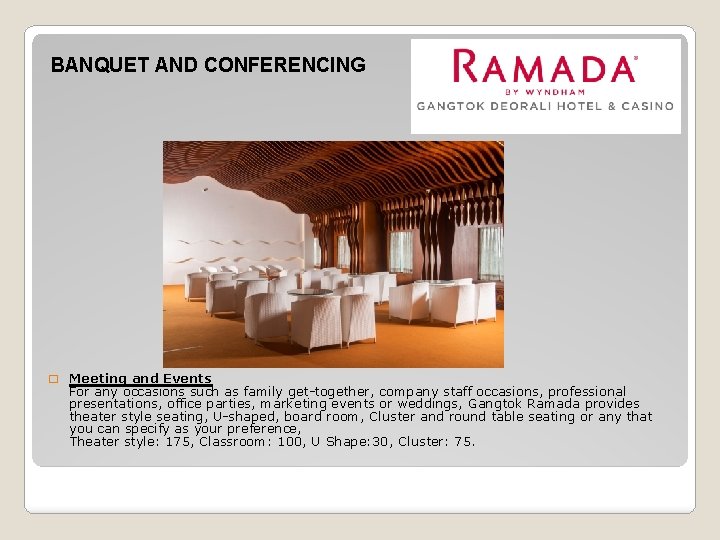 BANQUET AND CONFERENCING

RAMADA®
BY WYNDHAM
GANGTOK DEORALI HOTEL & CASINO

Meeting and Events
For any occasions such as family get-together, company staff occasions, professional presentations, office parties, marketing events or weddings, Gangtok Ramada provides theater style seating, U-shaped, board room, Cluster and round table seating or any that you can specify as your preference,
Theater style: 175, Classroom: 100, U Shape:30, Cluster: 75.